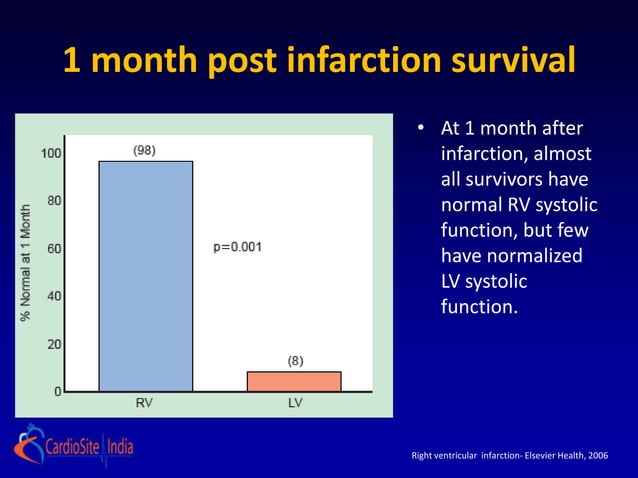 1 month post infarction survival

% Normal at 1 Month

100
80
60
40
20
0

(98)

p=0.001

(8)

RV
LV

• At 1 month after infarction, almost all survivors have normal RV systolic function, but few have normalized LV systolic function.

CardioSite India

Right ventricular infarction- Elsevier Health, 2006